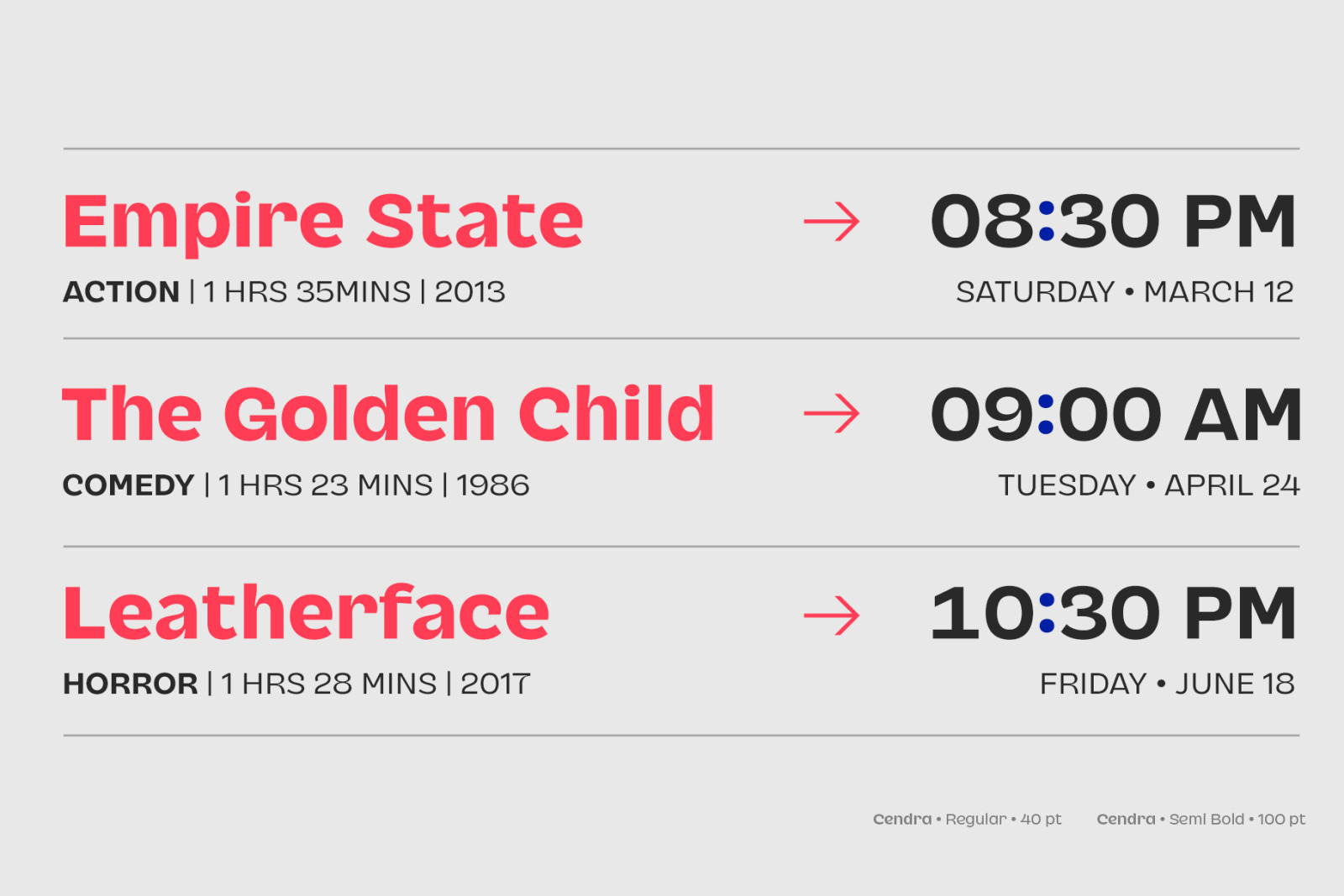 Empire State → 08:30 PM

ACTION | 1 HRS 35MINS | 2013

SATURDAY • MARCH 12

The Golden Child → 09:00 AM

COMEDY | 1 HRS 23 MINS | 1986

TUESDAY • APRIL 24

Leatherface → 10:30 PM

HORROR | 1 HRS 28 MINS | 2017

FRIDAY • JUNE 18

Cendra • Regular • 40 pt

Cendra • Semi Bold • 100 pt